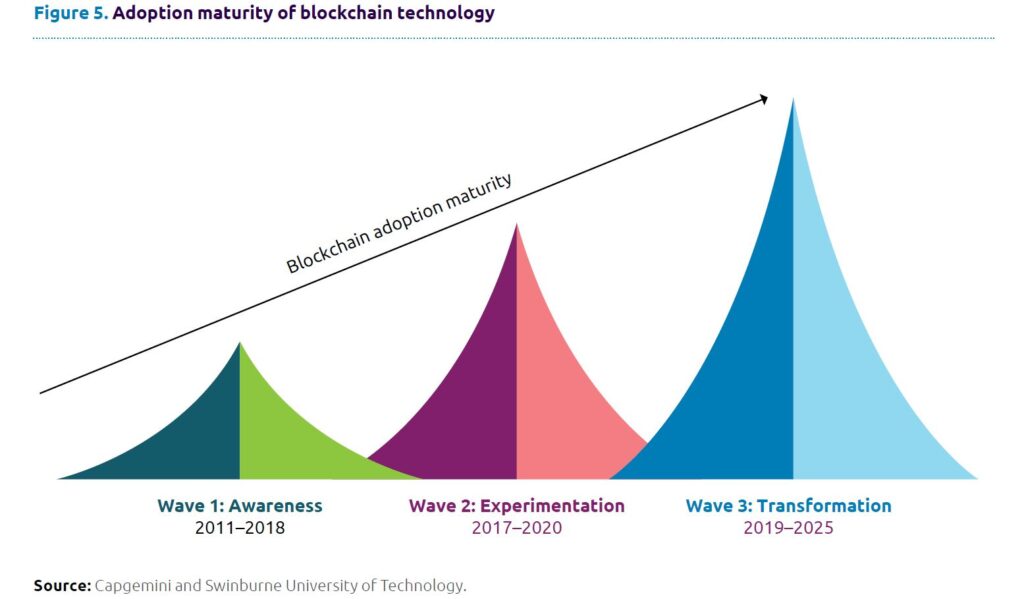 Figure 5. Adoption maturity of blockchain technology

Blockchain adoption maturity

Wave 1: Awareness
2011–2018

Wave 2: Experimentation
2017–2020

Wave 3: Transformation
2019–2025

Source: Capgemini and Swinburne University of Technology.